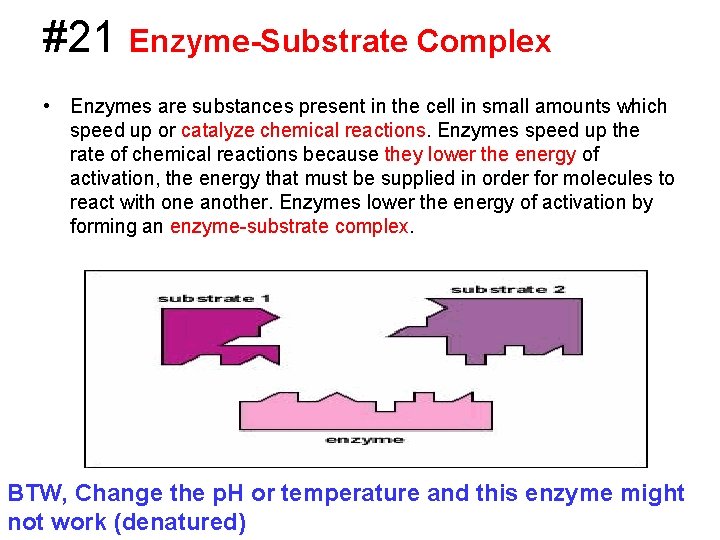 #21 Enzyme-Substrate Complex

• Enzymes are substances present in the cell in small amounts which speed up or catalyze chemical reactions. Enzymes speed up the rate of chemical reactions because they lower the energy of activation, the energy that must be supplied in order for molecules to react with one another. Enzymes lower the energy of activation by forming an enzyme-substrate complex.

substrate 1

substrate 2

enzyme

BTW, Change the pH or temperature and this enzyme might not work (denatured)